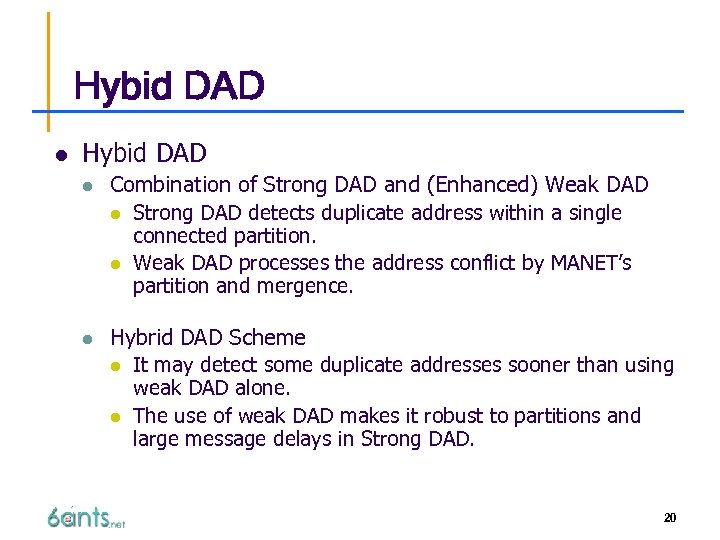 Hybid DAD

- Hybid DAD
  - Combination of Strong DAD and (Enhanced) Weak DAD
    - Strong DAD detects duplicate address within a single connected partition.
    - Weak DAD processes the address conflict by MANET's partition and mergence.
  - Hybrid DAD Scheme
    - It may detect some duplicate addresses sooner than using weak DAD alone.
    - The use of weak DAD makes it robust to partitions and large message delays in Strong DAD.

6ants.net

20